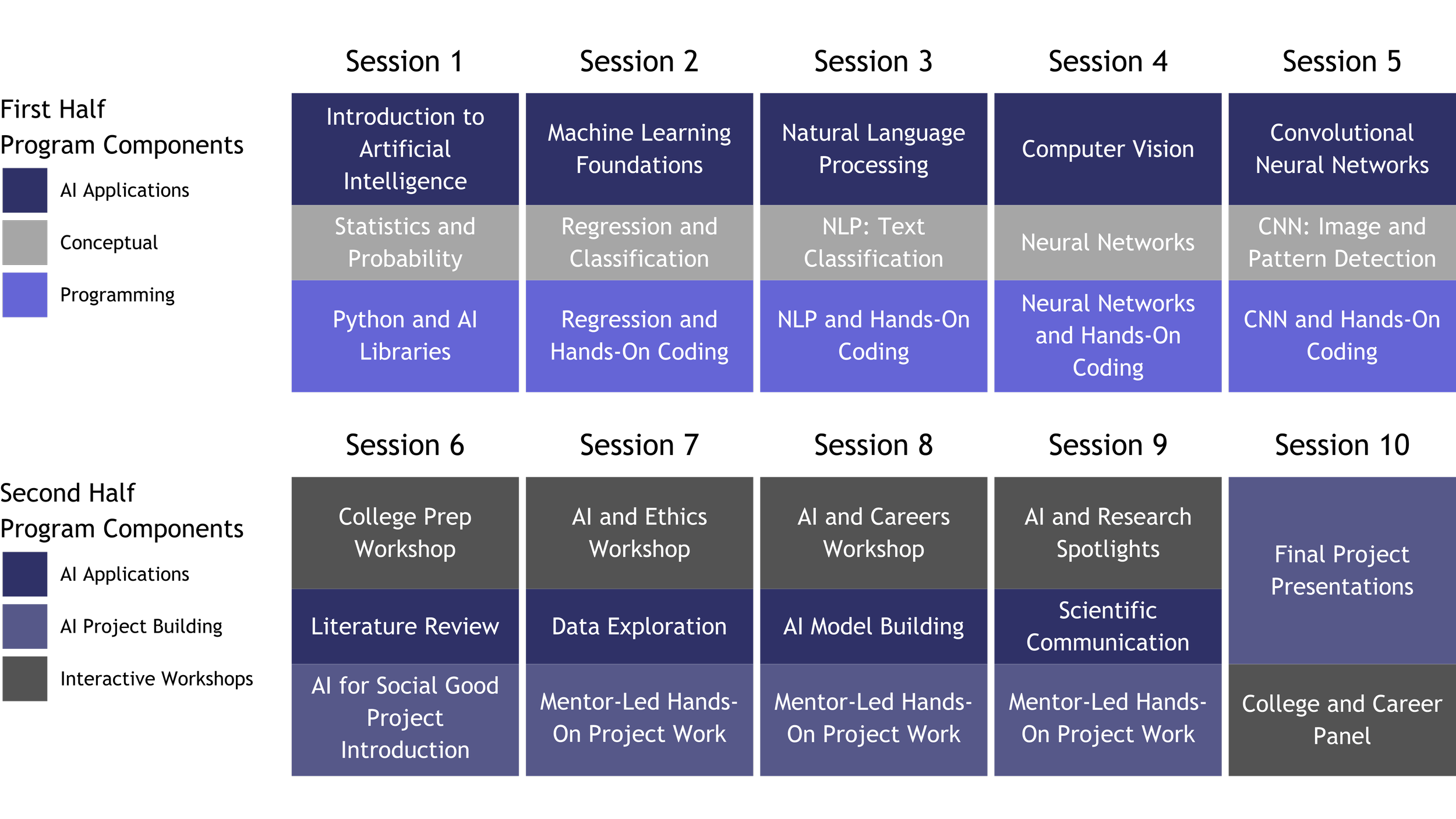 First Half
Program Components

AI Applications

Conceptual

Programming

| Session 1 | Session 2 | Session 3 | Session 4 | Session 5 |
|---|---|---|---|---|
| Introduction to Artificial Intelligence | Machine Learning Foundations | Natural Language Processing | Computer Vision | Convolutional Neural Networks |
| Statistics and Probability | Regression and Classification | NLP: Text Classification | Neural Networks | CNN: Image and Pattern Detection |
| Python and AI Libraries | Regression and Hands-On Coding | NLP and Hands-On Coding | Neural Networks and Hands-On Coding | CNN and Hands-On Coding |

Second Half
Program Components

AI Applications

AI Project Building

Interactive Workshops

| Session 6 | Session 7 | Session 8 | Session 9 | Session 10 |
|---|---|---|---|---|
| College Prep Workshop | AI and Ethics Workshop | AI and Careers Workshop | AI and Research Spotlights | Final Project Presentations |
| Literature Review | Data Exploration | AI Model Building | Scientific Communication | |
| AI for Social Good Project Introduction | Mentor-Led Hands-On Project Work | Mentor-Led Hands-On Project Work | Mentor-Led Hands-On Project Work | College and Career Panel |